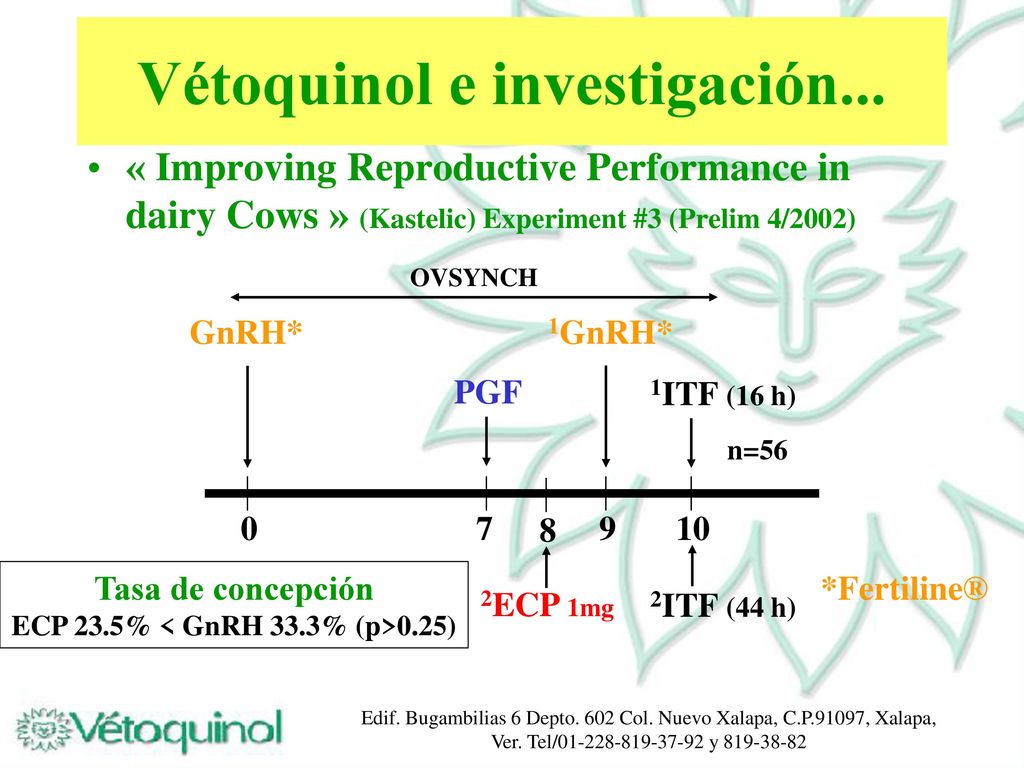 Vétoquinol e investigación...

• « Improving Reproductive Performance in dairy Cows » (Kastelic) Experiment #3 (Prelim 4/2002)

OVSYNCH

GnRH*

$^1$GnRH*

PGF

$^1$ITF (16 h)

n=56

0 7 8 9 10

Tasa de concepción
ECP 23.5% < GnRH 33.3% (p>0.25)

$^2$ECP 1mg

$^2$ITF (44 h)

*Fertiline®

Vétoquinol

Edif. Bugambilias 6 Depto. 602 Col. Nuevo Xalapa, C.P.91097, Xalapa, Ver. Tel/01-228-819-37-92 y 819-38-82